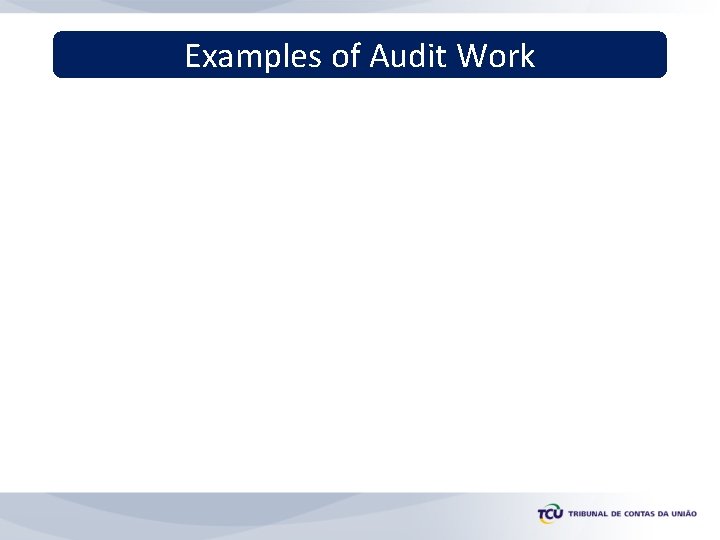 Examples of Audit Work

TCU TRIBUNAL DE CONTAS DA UNIÃO